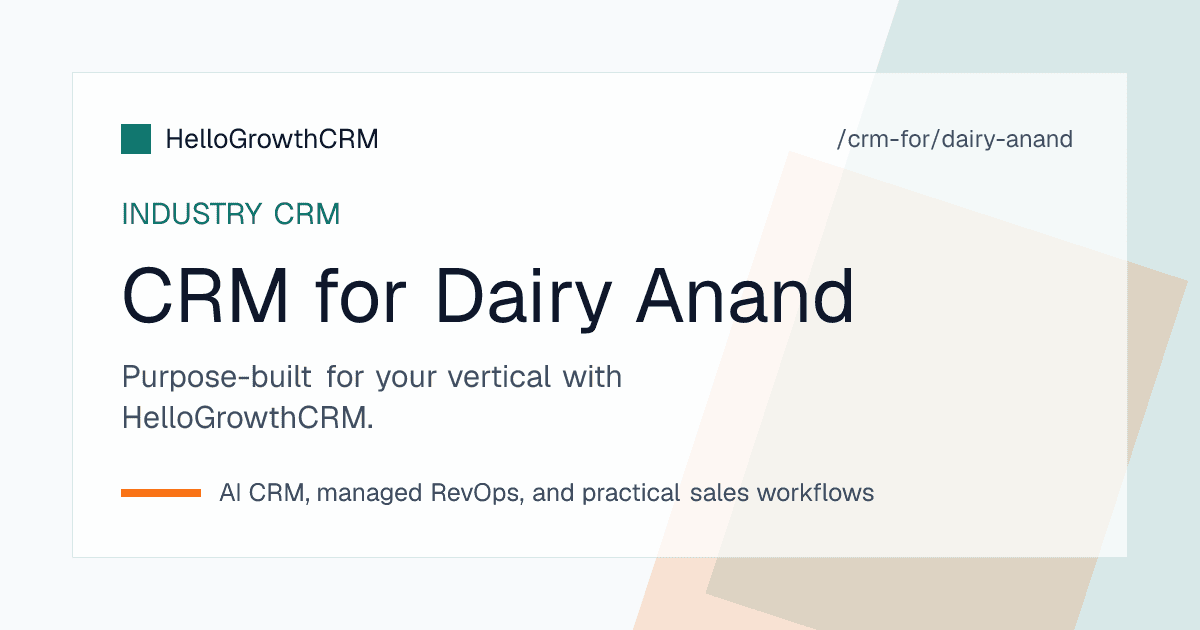 HelloGrowthCRM

/crm-for/dairy-anand

INDUSTRY CRM

CRM for Dairy Anand

Purpose-built for your vertical with HelloGrowthCRM.

AI CRM, managed RevOps, and practical sales workflows